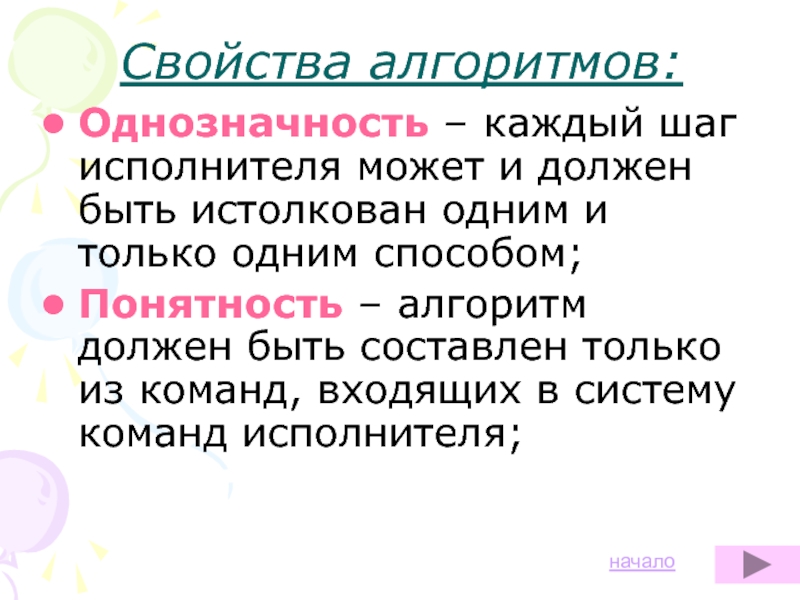 Свойства алгоритмов:

• Однозначность – каждый шаг исполнителя может и должен быть истолкован одним и только одним способом;

• Понятность – алгоритм должен быть составлен только из команд, входящих в систему команд исполнителя;

начало